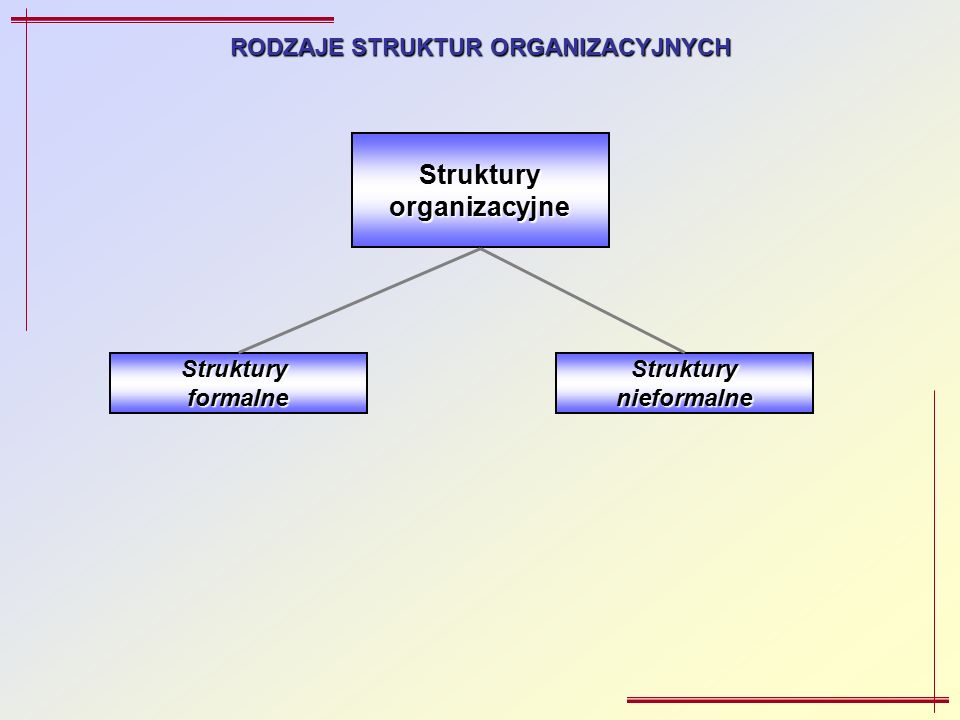 RODZAJE STRUKTUR ORGANIZACYJNYCH

Struktury organizacyjne

Struktury formalne

Struktury nieformalne